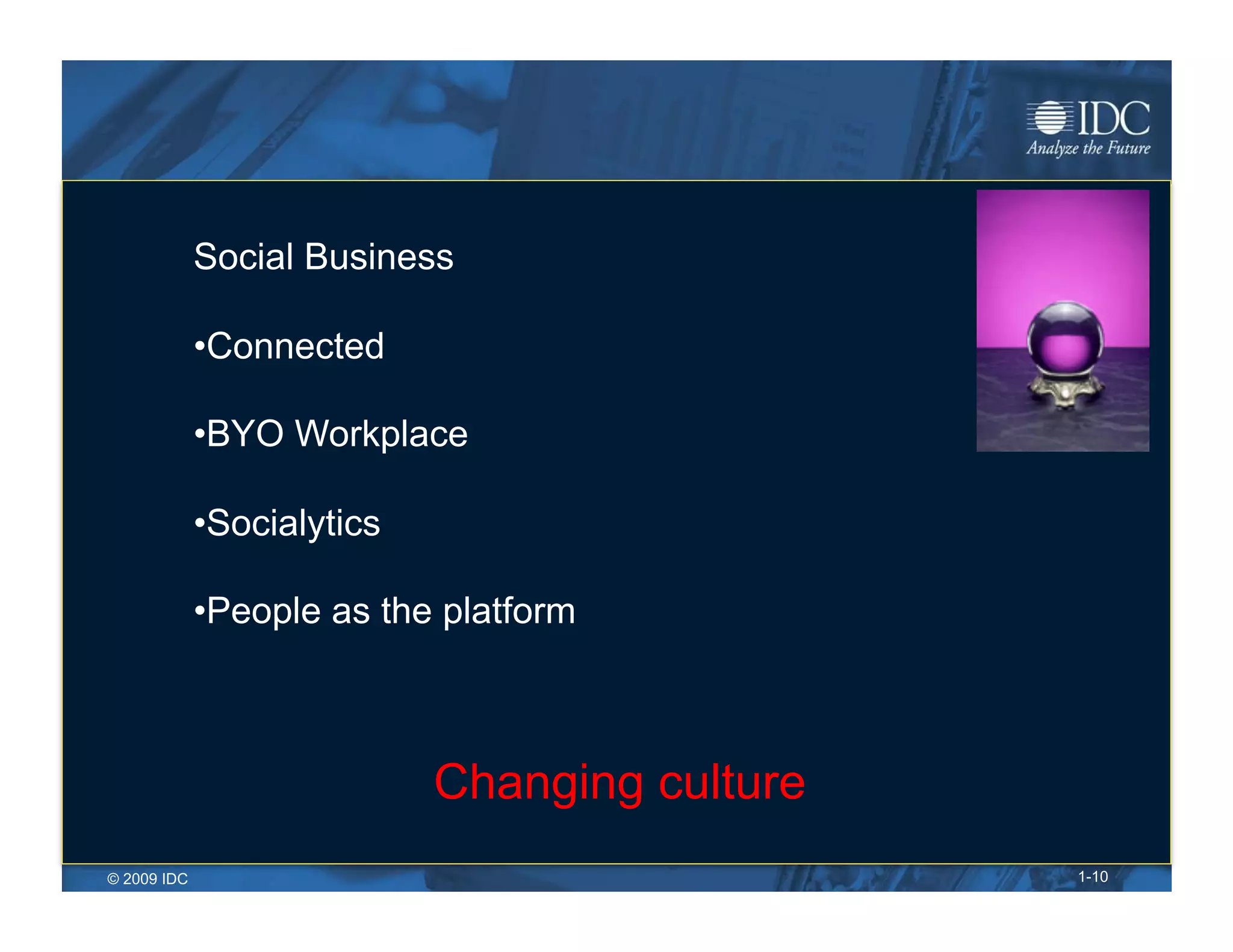 IDC
Analyze the Future

Social Business

•Connected

•BYO Workplace

•Socialytics

•People as the platform

Changing culture

© 2009 IDC

1-10